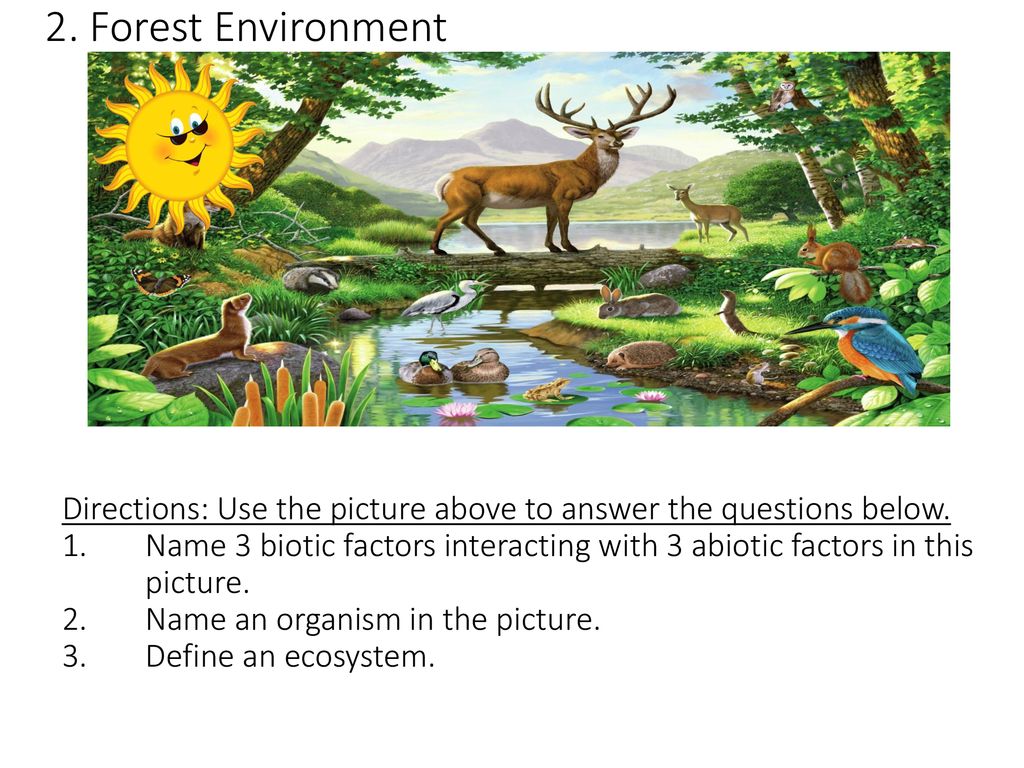 2. Forest Environment

Directions: Use the picture above to answer the questions below.
1. Name 3 biotic factors interacting with 3 abiotic factors in this picture.
2. Name an organism in the picture.
3. Define an ecosystem.